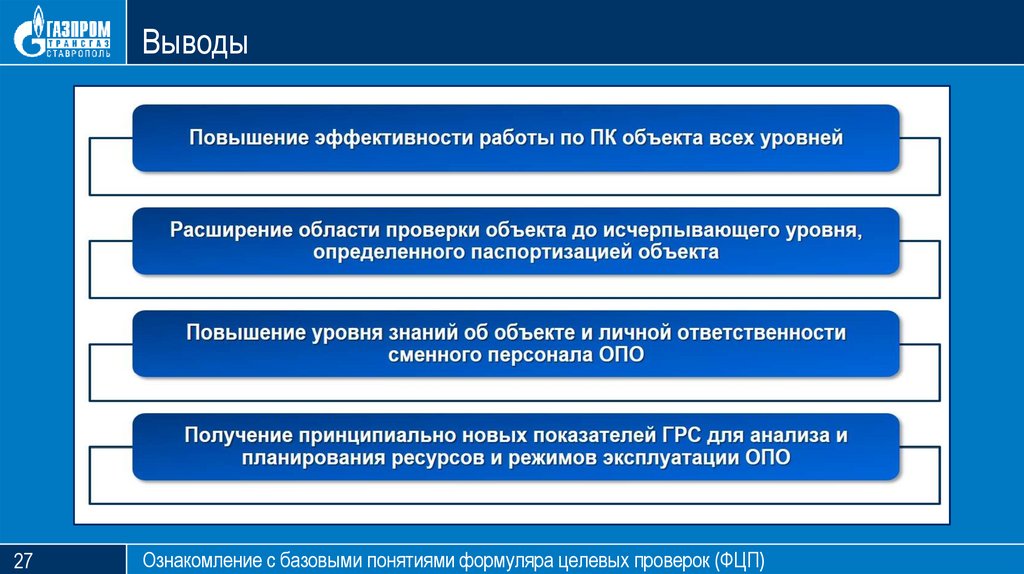 ГАЗПРОМ ТРАНСГАЗ СТАВРОПОЛЬ

Выводы

Повышение эффективности работы по ПК объекта всех уровней

Расширение области проверки объекта до исчерпывающего уровня, определенного паспортизацией объекта

Повышение уровня знаний об объекте и личной ответственности сменного персонала ОПО

Получение принципиально новых показателей ГРС для анализа и планирования ресурсов и режимов эксплуатации ОПО

27

Ознакомление с базовыми понятиями формуляра целевых проверок (ФЦП)